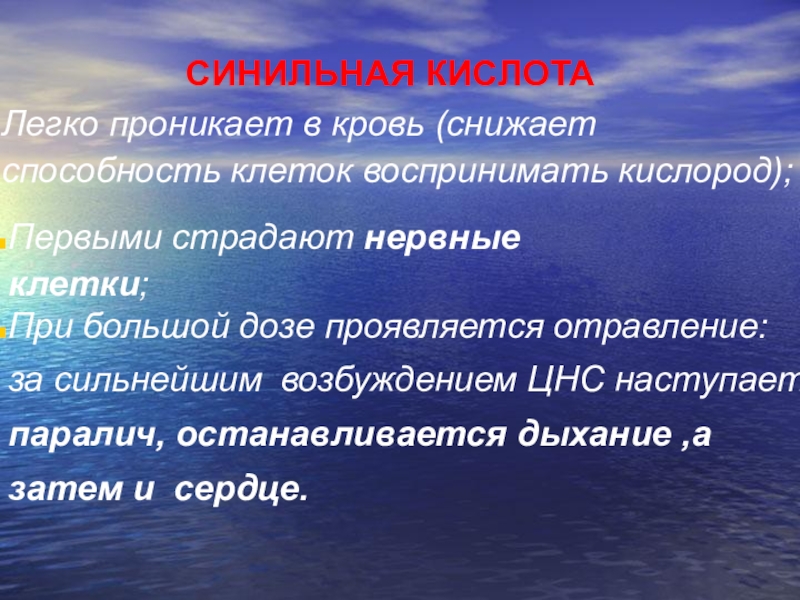 СИНИЛЬНАЯ КИСЛОТА

Легко проникает в кровь (снижает способность клеток воспринимать кислород);

Первыми страдают нервные клетки;

При большой дозе проявляется отравление: за сильнейшим возбуждением ЦНС наступает паралич, останавливается дыхание ,а затем и сердце.